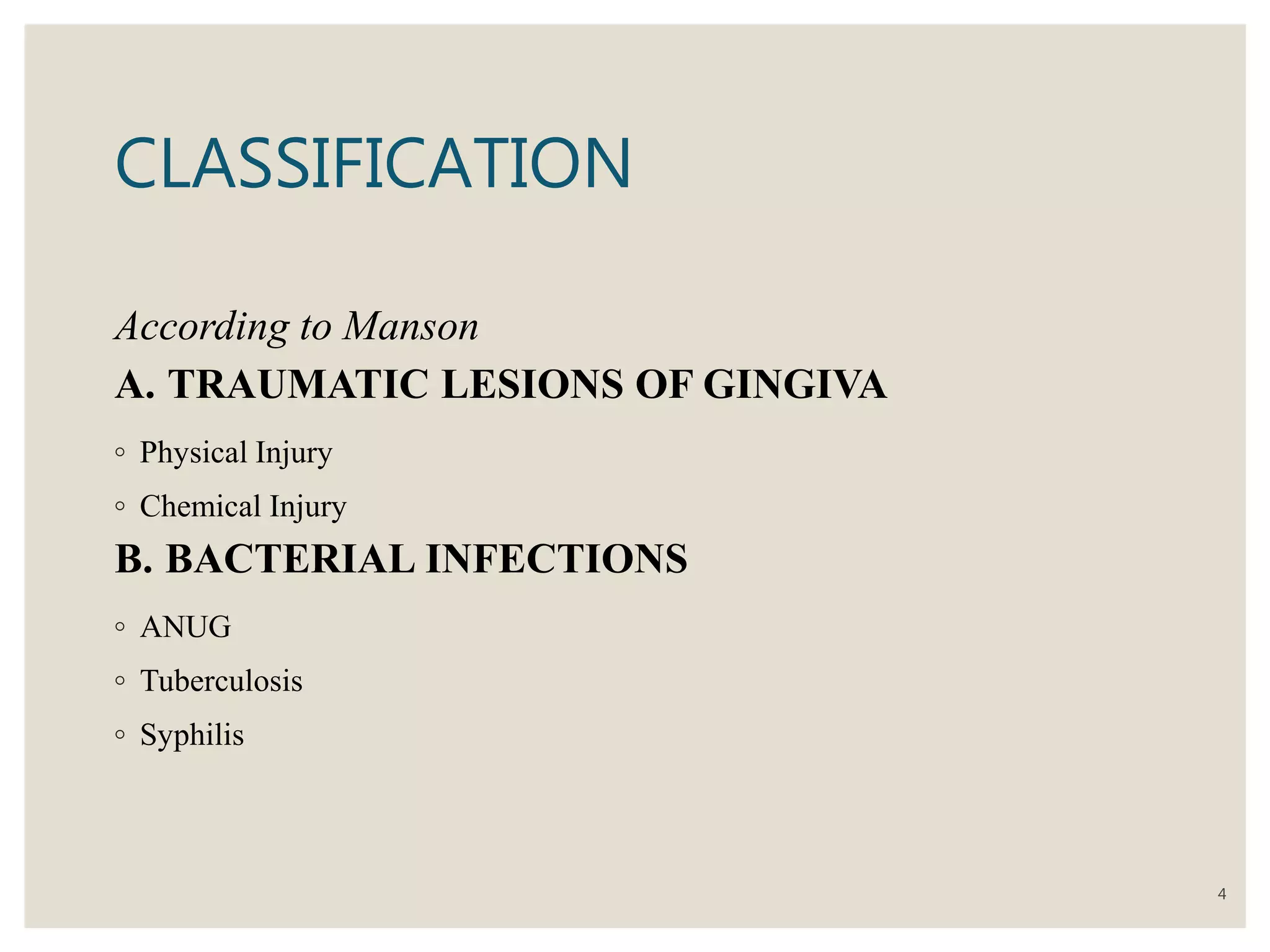 CLASSIFICATION

According to Manson

A. TRAUMATIC LESIONS OF GINGIVA

◦ Physical Injury
◦ Chemical Injury

B. BACTERIAL INFECTIONS

◦ ANUG
◦ Tuberculosis
◦ Syphilis

4